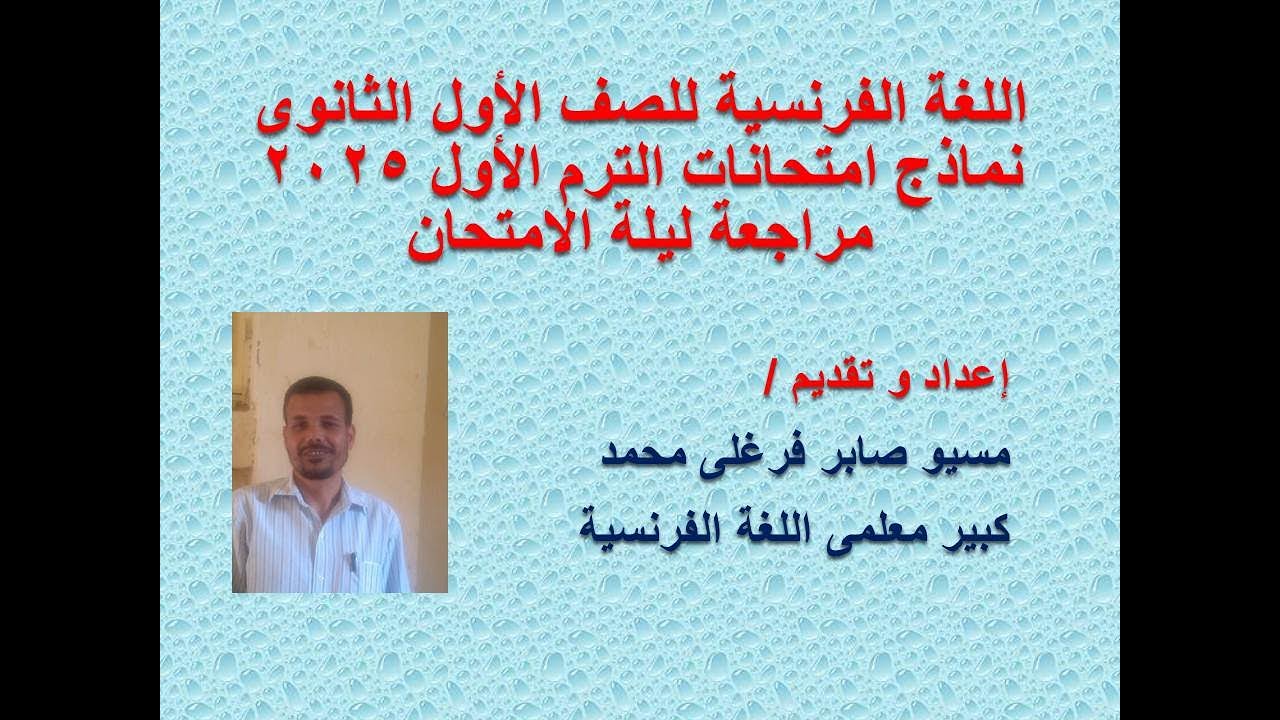 اللغة الفرنسية للصف الأول الثانوى
نماذج امتحانات الترم الأول ٢٠٢٥
مراجعة ليلة الامتحان

إعداد و تقديم /

مسيو صابر فرغلى محمد

كبير معلمى اللغة الفرنسية